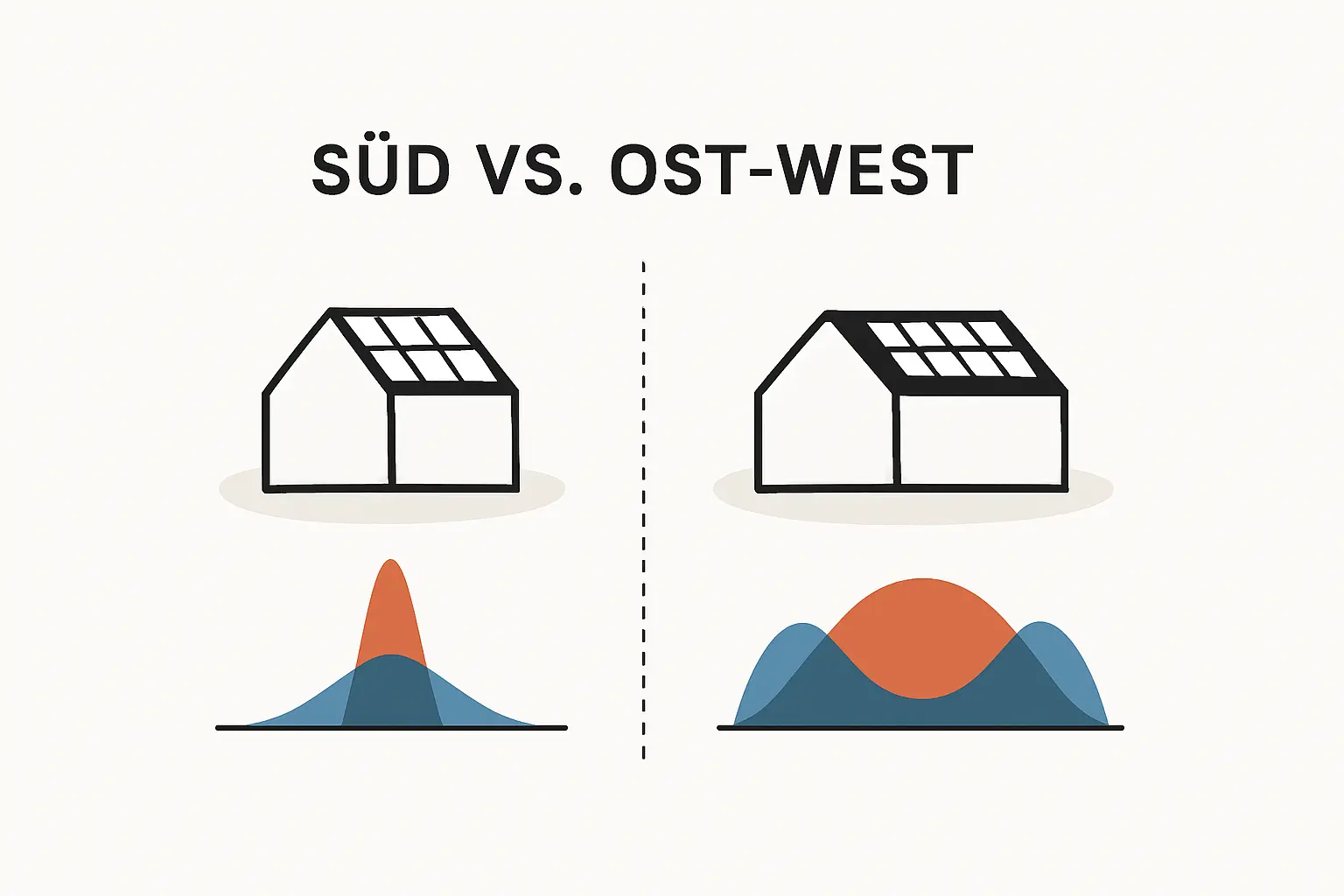 SÜD VS. OST-WEST